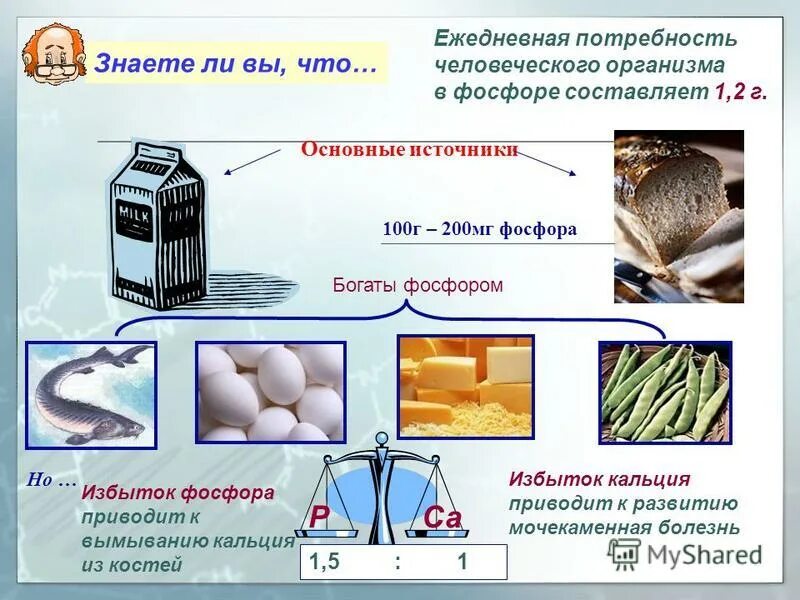 Знаете ли вы, что…

Ежедневная потребность человеческого организма в фосфоре составляет 1,2 г.

Основные источники

MILK

100г – 200мг фосфора

Богаты фосфором

Но …

Избыток фосфора приводит к вымыванию кальция из костей

P

Ca

1,5 : 1

Избыток кальция приводит к развитию мочекаменная болезнь

MyShared